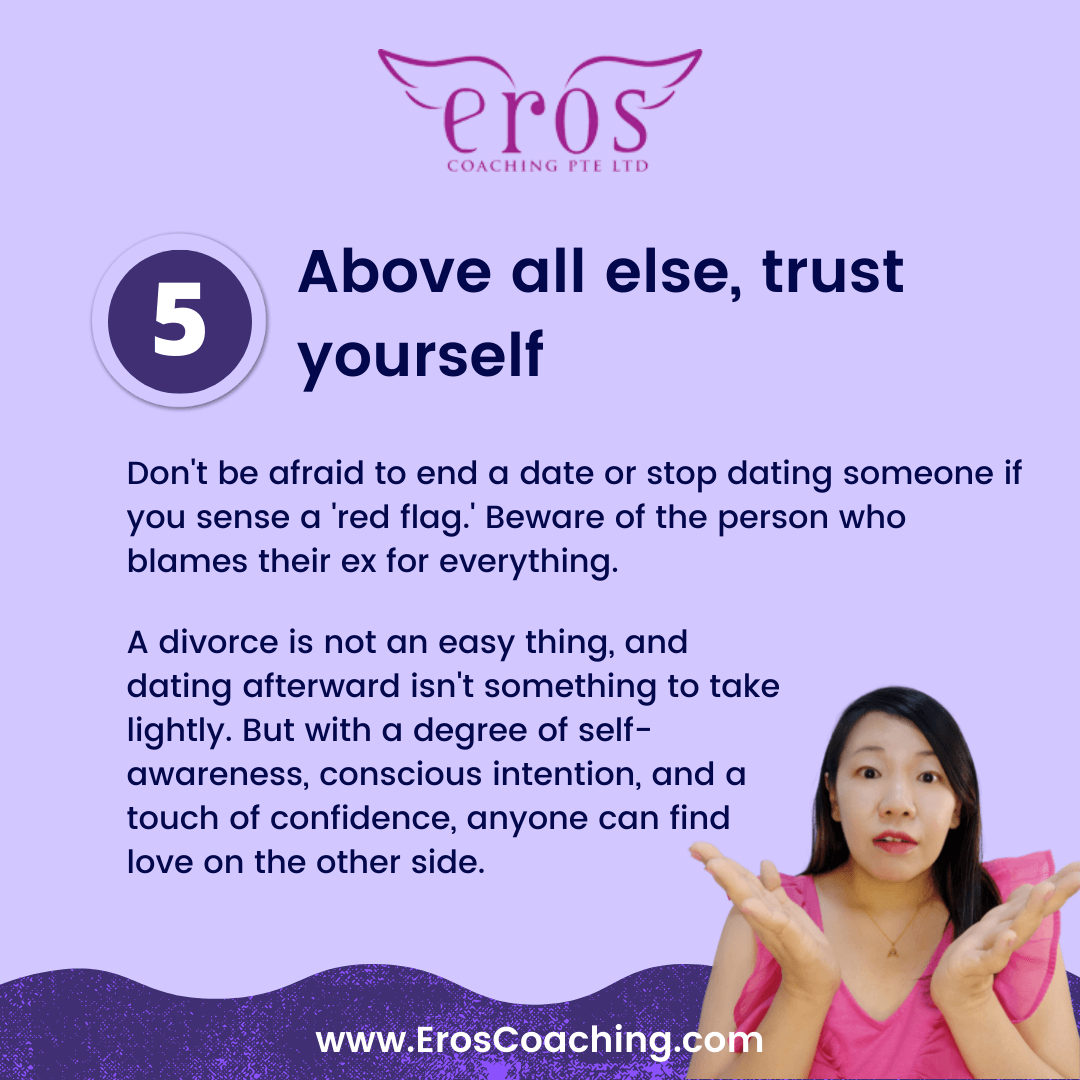 eros
COACHING PTE LTD

5

Above all else, trust yourself

Don't be afraid to end a date or stop dating someone if you sense a 'red flag.' Beware of the person who blames their ex for everything.

A divorce is not an easy thing, and dating afterward isn't something to take lightly. But with a degree of self-awareness, conscious intention, and a touch of confidence, anyone can find love on the other side.

www.ErosCoaching.com